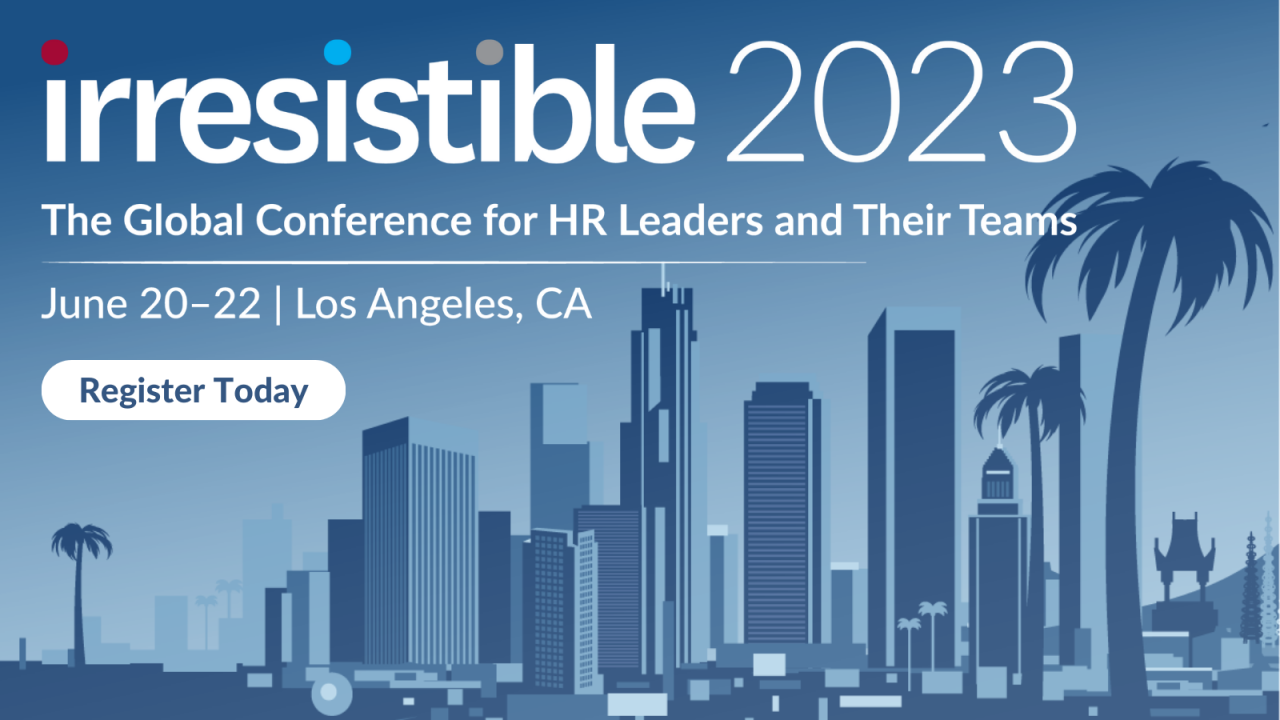 irresistible 2023

The Global Conference for HR Leaders and Their Teams

June 20–22 | Los Angeles, CA

Register Today